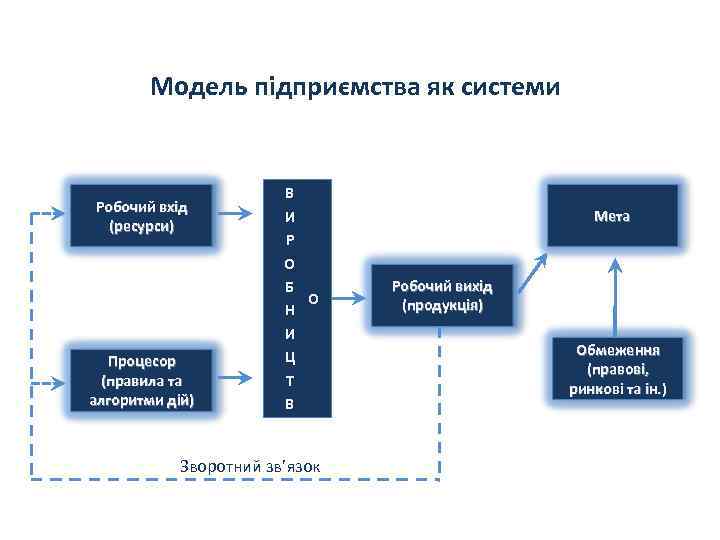 Модель підприємства як системи

Робочий вхід (ресурси)

Процесор (правила та алгоритми дій)

В
И
Р
О
Б
Н
И
Ц
Т
В
О

Робочий вихід (продукція)

Мета

Обмеження (правові, ринкові та ін.)

Зворотний зв'язок